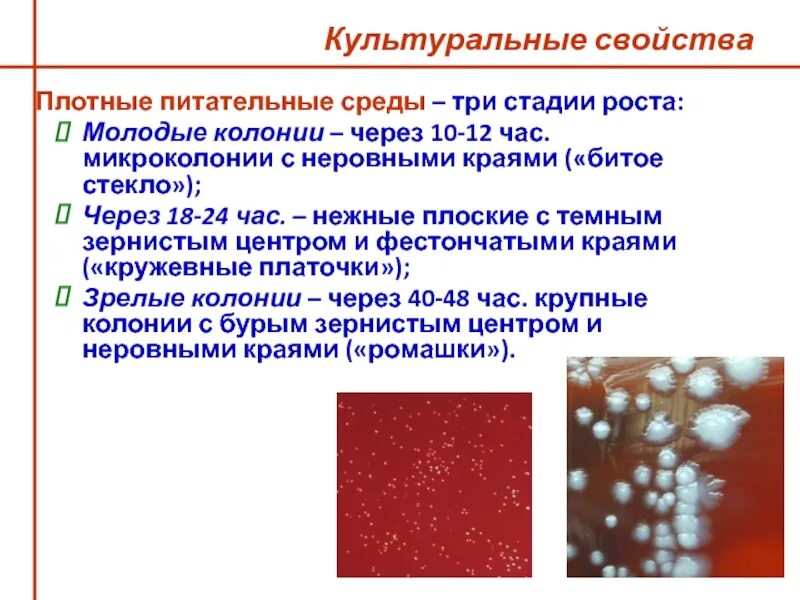 Культуральные свойства

Плотные питательные среды – три стадии роста:

Молодые колонии – через 10-12 час. микроколонии с неровными краями («битое стекло»);

Через 18-24 час. – нежные плоские с темным зернистым центром и фестончатыми краями («кружевные платочки»);

Зрелые колонии – через 40-48 час. крупные колонии с бурым зернистым центром и неровными краями («ромашки»).